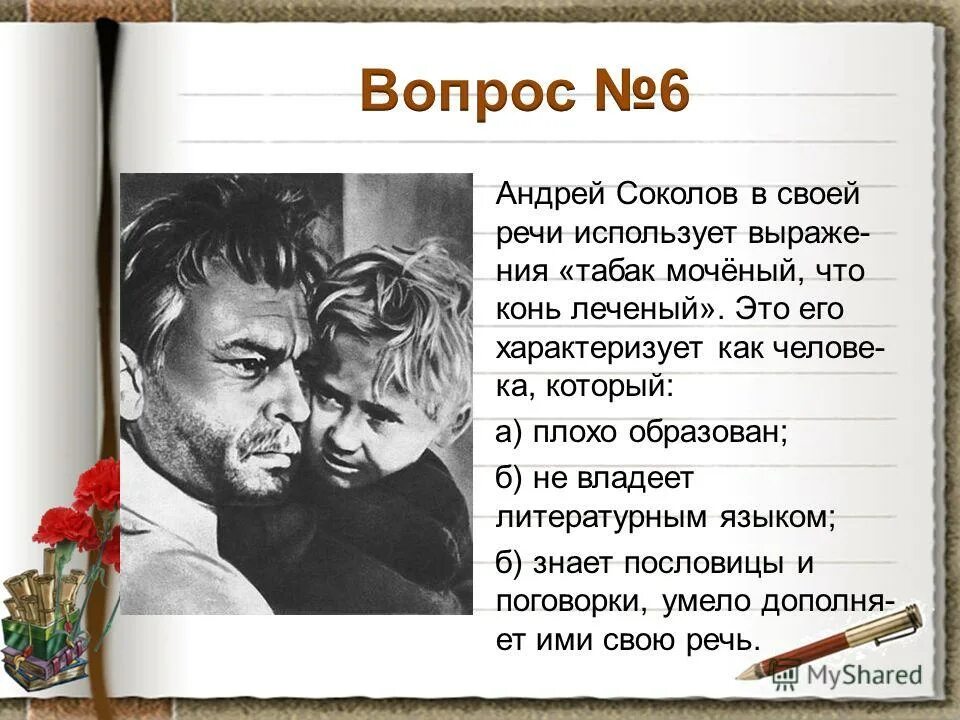 Вопрос №6

Андрей Соколов в своей речи использует выражения «табак мочёный, что конь леченый». Это его характеризует как человека, который:

а) плохо образован;

б) не владеет литературным языком;

б) знает пословицы и поговорки, умело дополняет ими свою речь.

MyShared